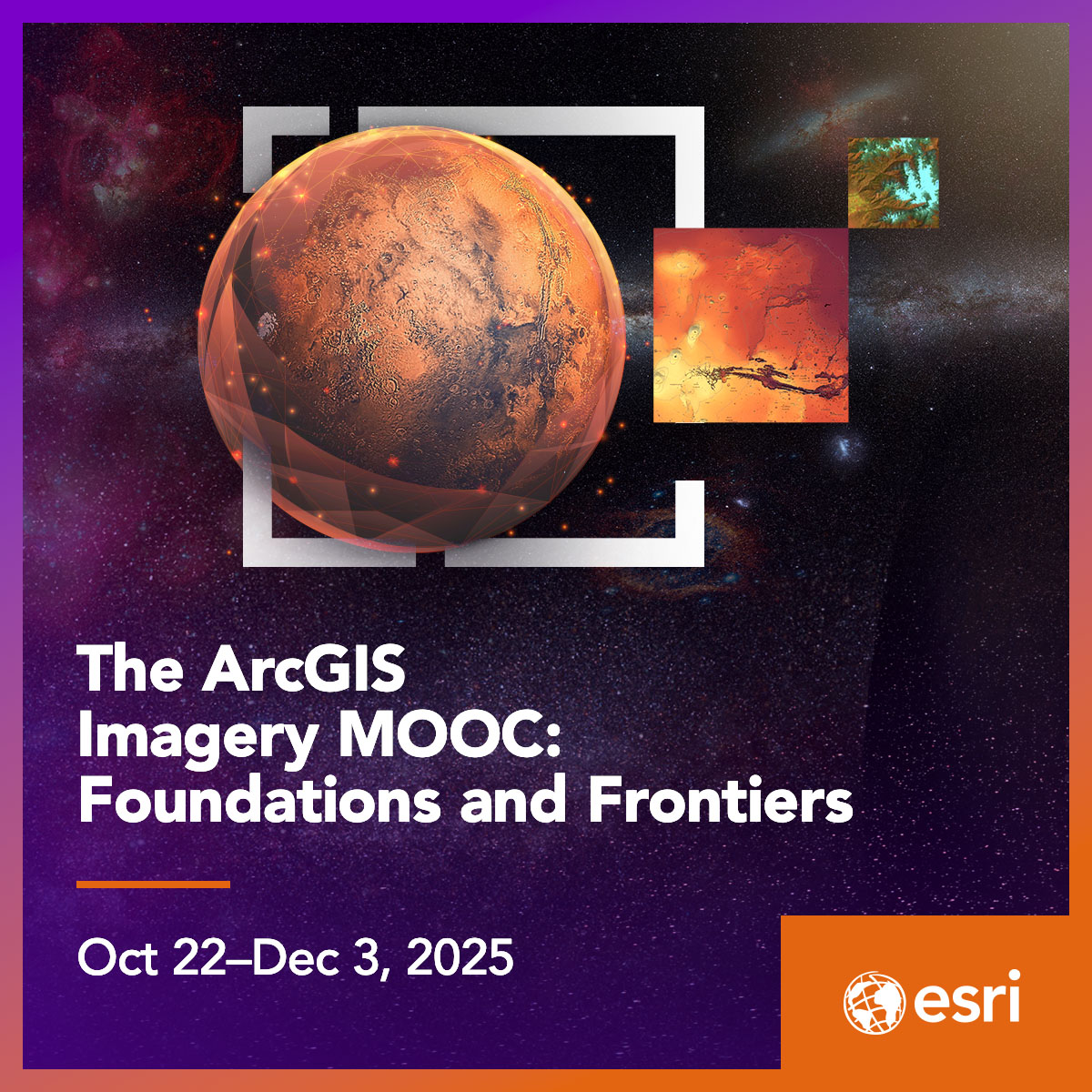 The ArcGIS Imagery MOOC: Foundations and Frontiers

Oct 22–Dec 3, 2025

esri